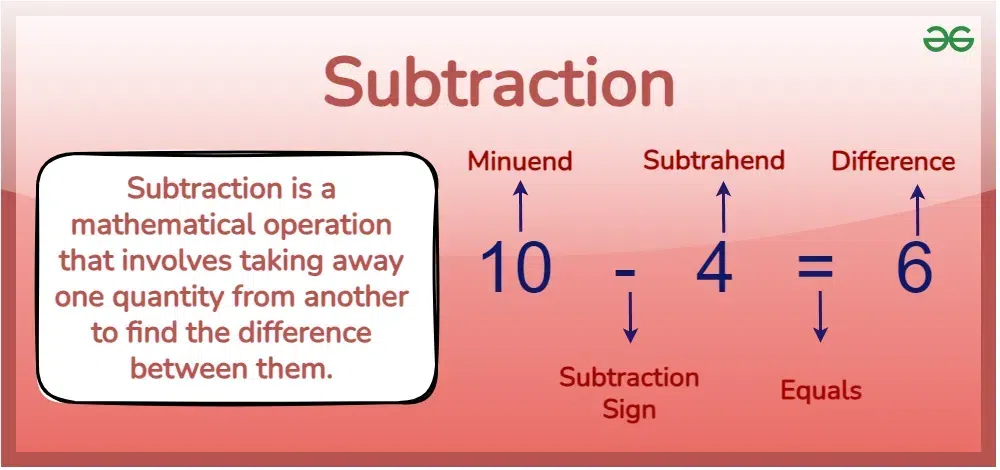 Subtraction

Subtraction is a mathematical operation that involves taking away one quantity from another to find the difference between them.

Minuend

Subtrahend

Difference

$10 - 4 = 6$

Subtraction Sign

Equals